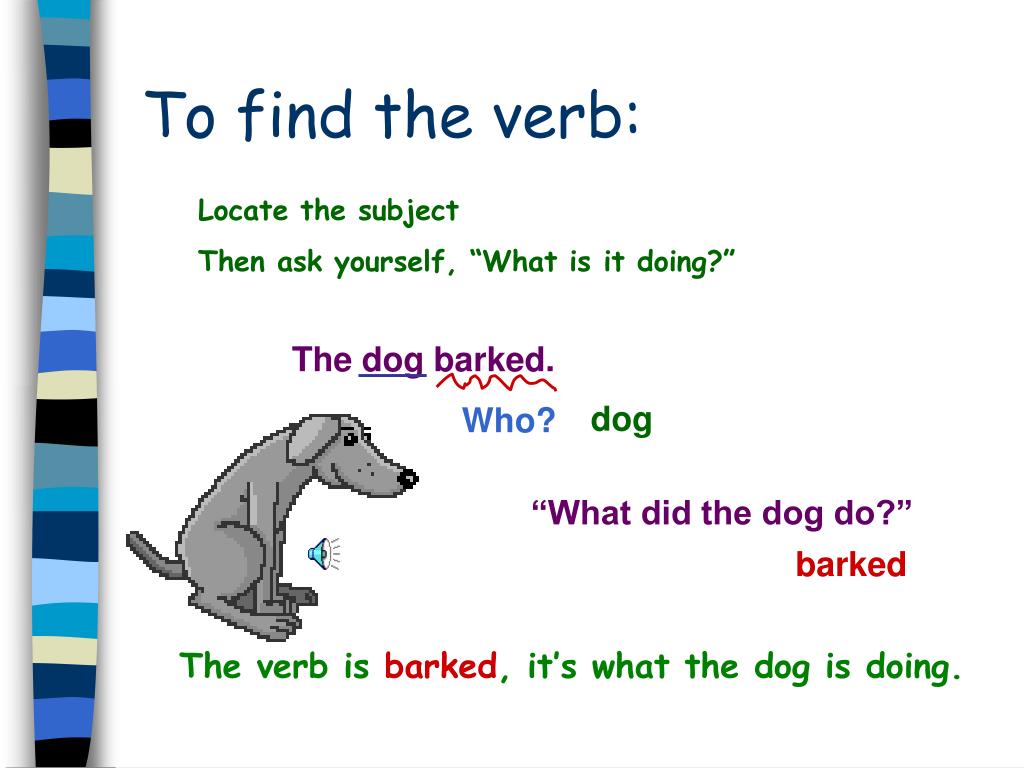 To find the verb:

Locate the subject

Then ask yourself, “What is it doing?”

The dog barked.

Who? dog

“What did the dog do?”

barked

The verb is barked, it’s what the dog is doing.